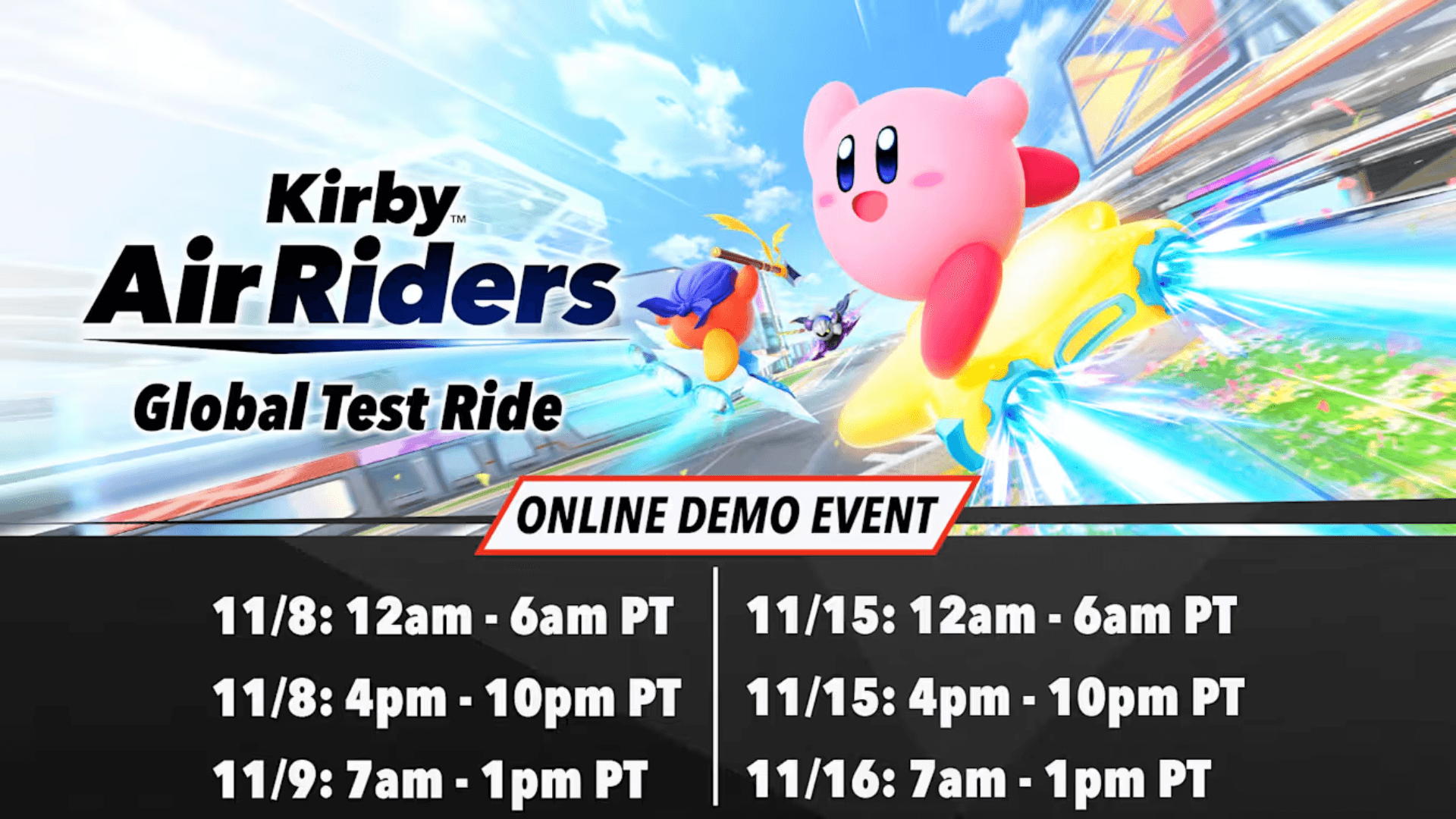 Kirby™
Air Riders
Global Test Ride

ONLINE DEMO EVENT

11/8: 12am - 6am PT
11/8: 4pm - 10pm PT
11/9: 7am - 1pm PT

11/15: 12am - 6am PT
11/15: 4pm - 10pm PT
11/16: 7am - 1pm PT